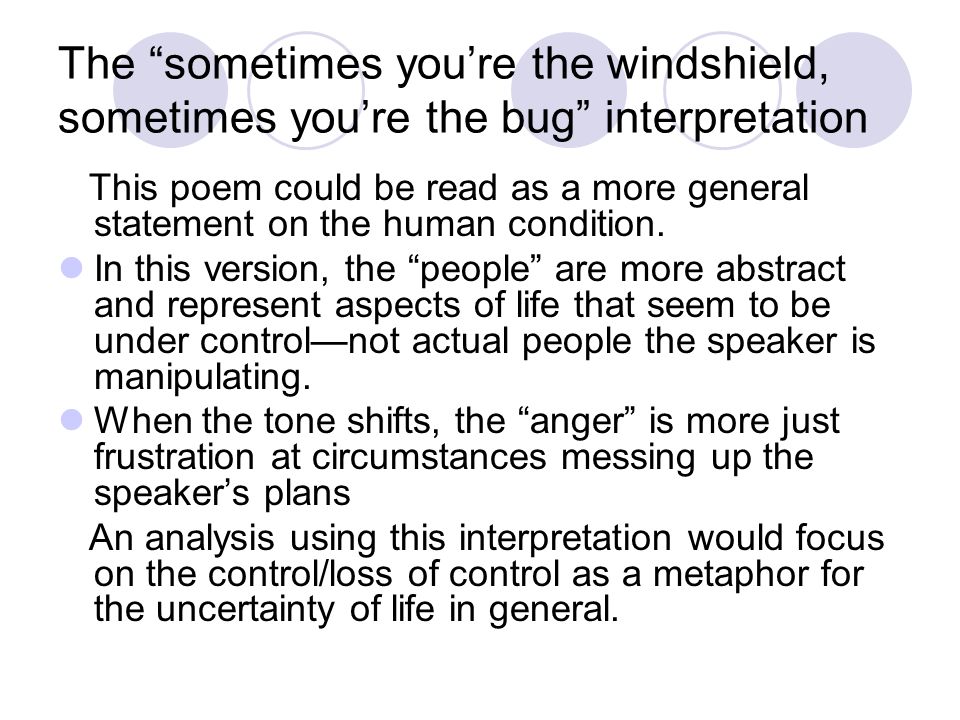 The “sometimes you’re the windshield, sometimes you’re the bug” interpretation

This poem could be read as a more general statement on the human condition.

In this version, the “people” are more abstract and represent aspects of life that seem to be under control—not actual people the speaker is manipulating.

When the tone shifts, the “anger” is more just frustration at circumstances messing up the speaker’s plans

An analysis using this interpretation would focus on the control/loss of control as a metaphor for the uncertainty of life in general.